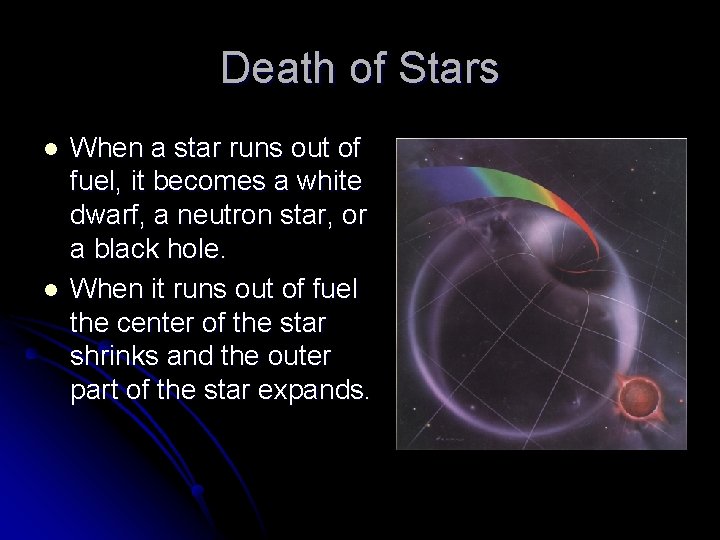 Death of Stars

- When a star runs out of fuel, it becomes a white dwarf, a neutron star, or a black hole.
- When it runs out of fuel the center of the star shrinks and the outer part of the star expands.